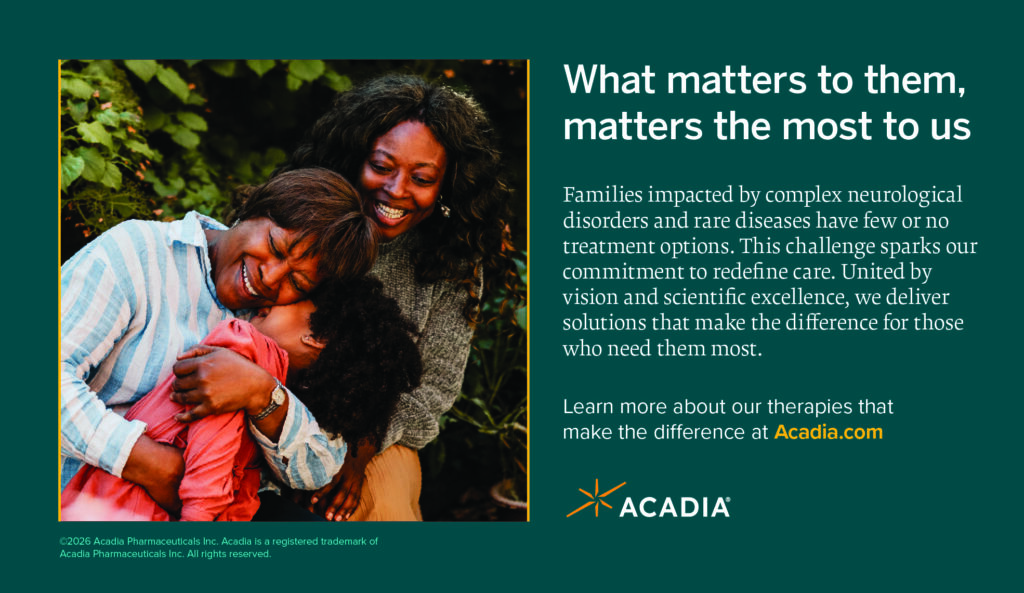 What matters to them, matters the most to us

Families impacted by complex neurological disorders and rare diseases have few or no treatment options. This challenge sparks our commitment to redefine care. United by vision and scientific excellence, we deliver solutions that make the difference for those who need them most.

Learn more about our therapies that make the difference at Acadia.com

ACADIA®

©2026 Acadia Pharmaceuticals Inc. Acadia is a registered trademark of Acadia Pharmaceuticals Inc. All rights reserved.